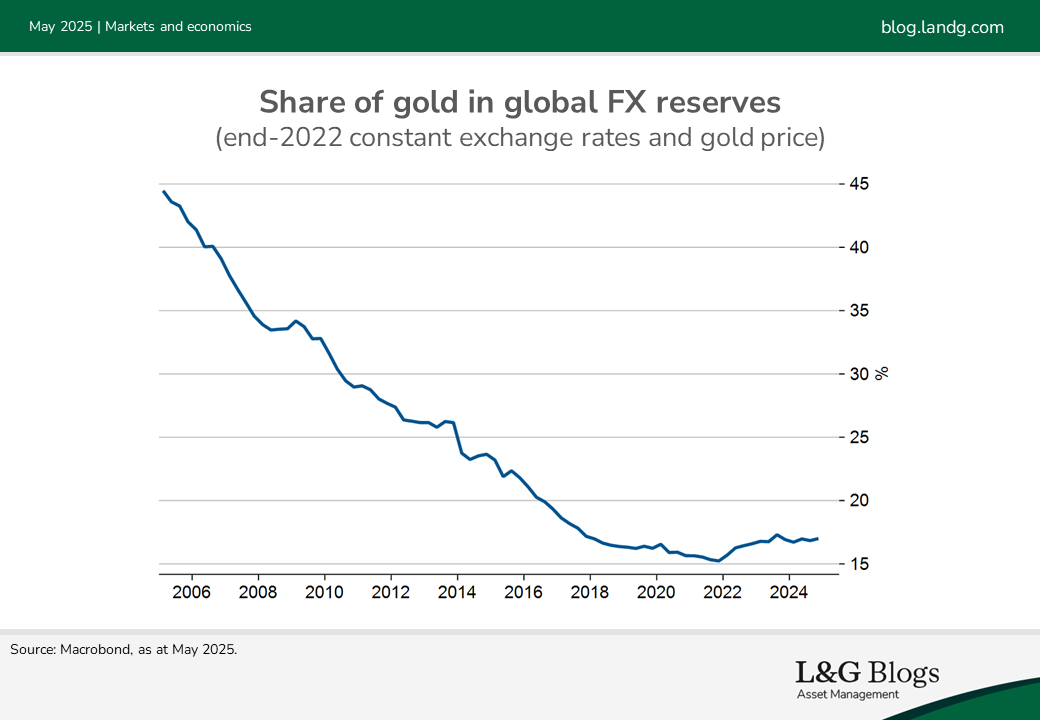 May 2025 | Markets and economics

blog.landg.com

Share of gold in global FX reserves
(end-2022 constant exchange rates and gold price)

45
40
35
30
25
20
15

%

2006 2008 2010 2012 2014 2016 2018 2020 2022 2024

Source: Macrobond, as at May 2025.

L&G Blogs
Asset Management